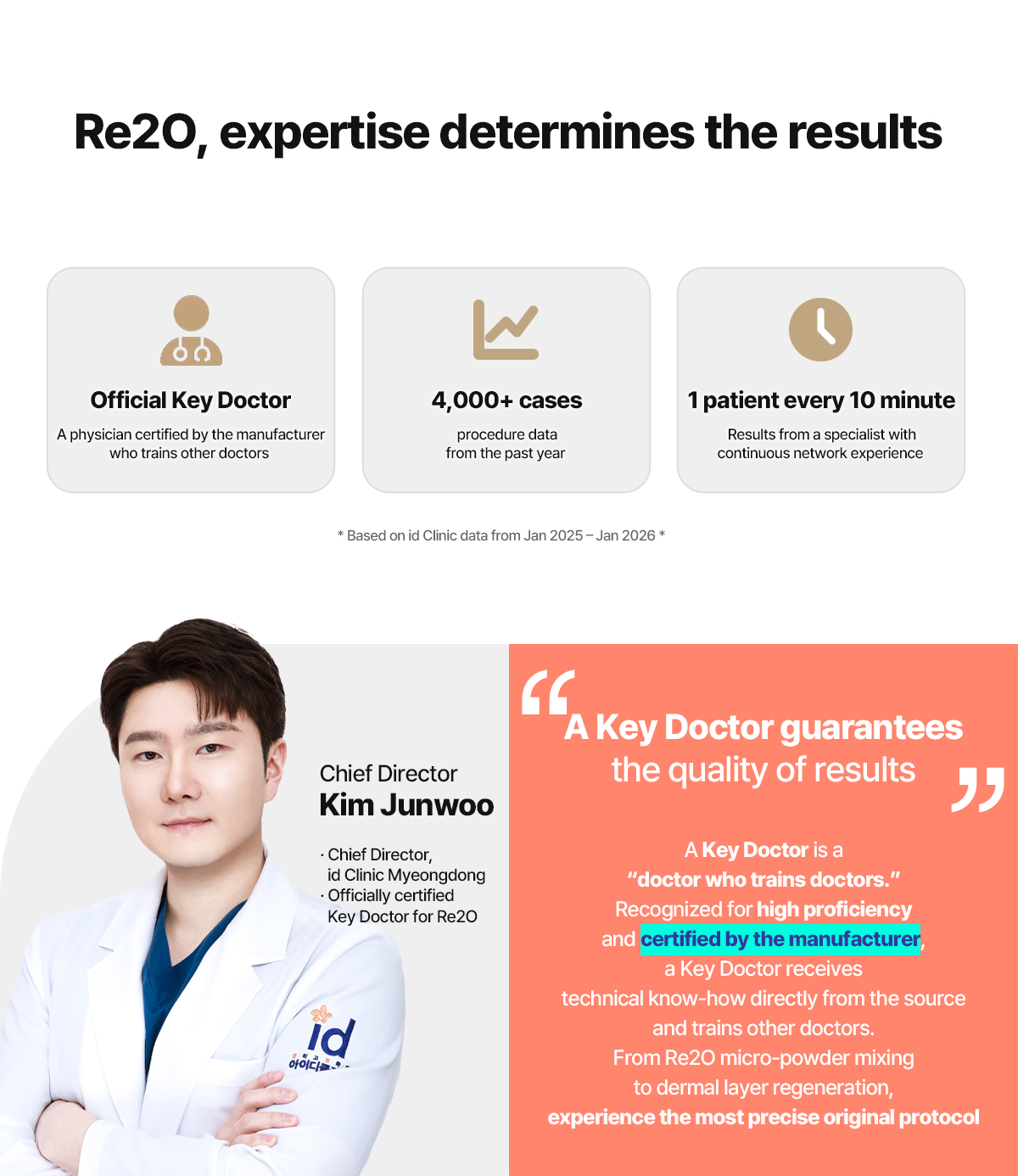 Re2O, expertise determines the results

Official Key Doctor
A physician certified by the manufacturer who trains other doctors

4,000+ cases
procedure data from the past year

1 patient every 10 minute
Results from a specialist with continuous network experience

* Based on id Clinic data from Jan 2025 – Jan 2026 *

Chief Director
Kim Junwoo

· Chief Director, id Clinic Myeongdong
· Officially certified Key Doctor for Re2O

id
아이디

“A Key Doctor guarantees the quality of results”

A Key Doctor is a
“doctor who trains doctors.”
Recognized for high proficiency
and certified by the manufacturer,
a Key Doctor receives
technical know-how directly from the source
and trains other doctors.
From Re2O micro-powder mixing
to dermal layer regeneration,
experience the most precise original protocol